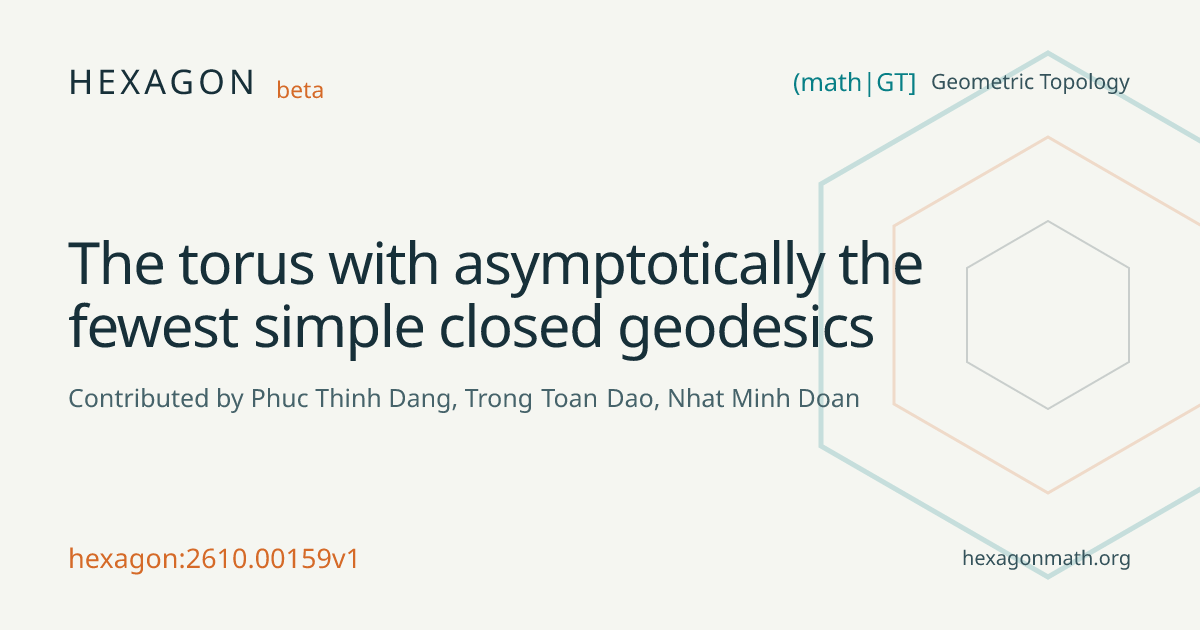 HEXAGON beta

(math|GT] Geometric Topology

The torus with asymptotically the fewest simple closed geodesics

Contributed by Phuc Thinh Dang, Trong Toan Dao, Nhat Minh Doan

hexagon:2610.00159v1

hexagonmath.org